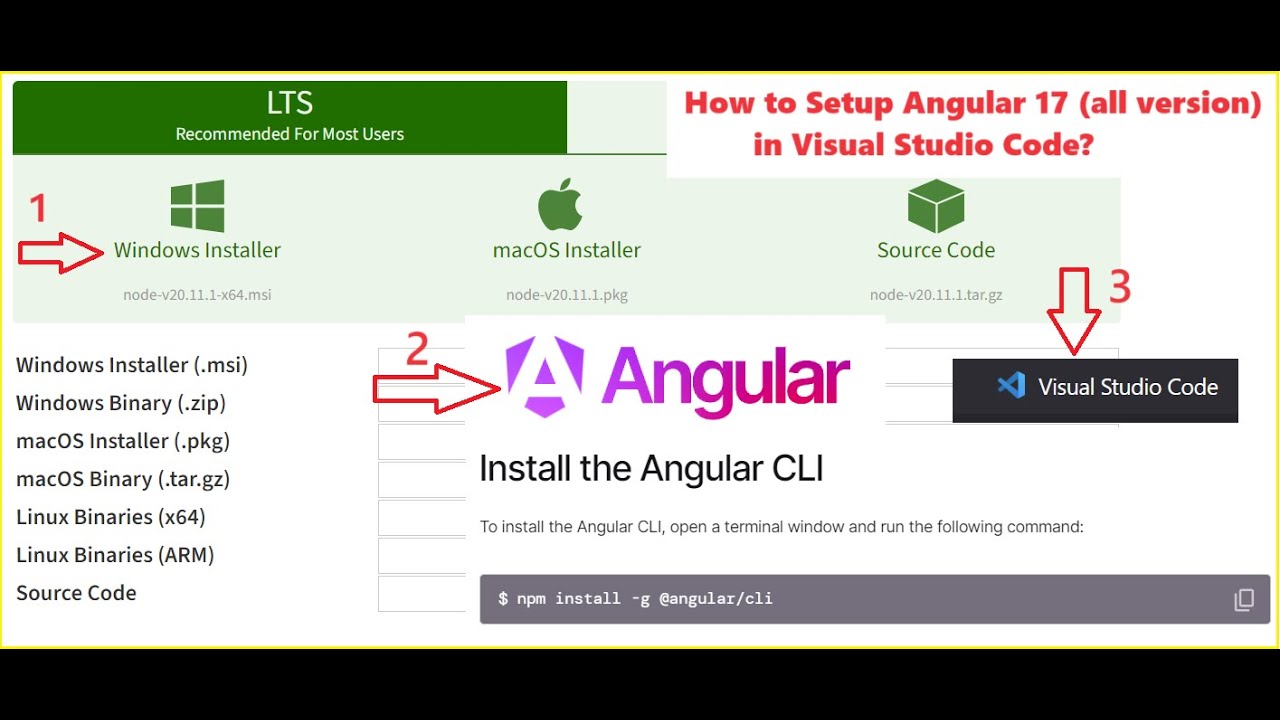 LTS
Recommended For Most Users

How to Setup Angular 17 (all version) in Visual Studio Code?

1

Windows Installer
node-v20.11.1-x64.msi

macOS Installer
node-v20.11.1.pkg

Source Code
node-v20.11.1.tar.gz

3

Windows Installer (.msi)
Windows Binary (.zip)
macOS Installer (.pkg)
macOS Binary (.tar.gz)
Linux Binaries (x64)
Linux Binaries (ARM)
Source Code

2

Angular

Visual Studio Code

Install the Angular CLI

To install the Angular CLI, open a terminal window and run the following command:

$ npm install -g @angular/cli